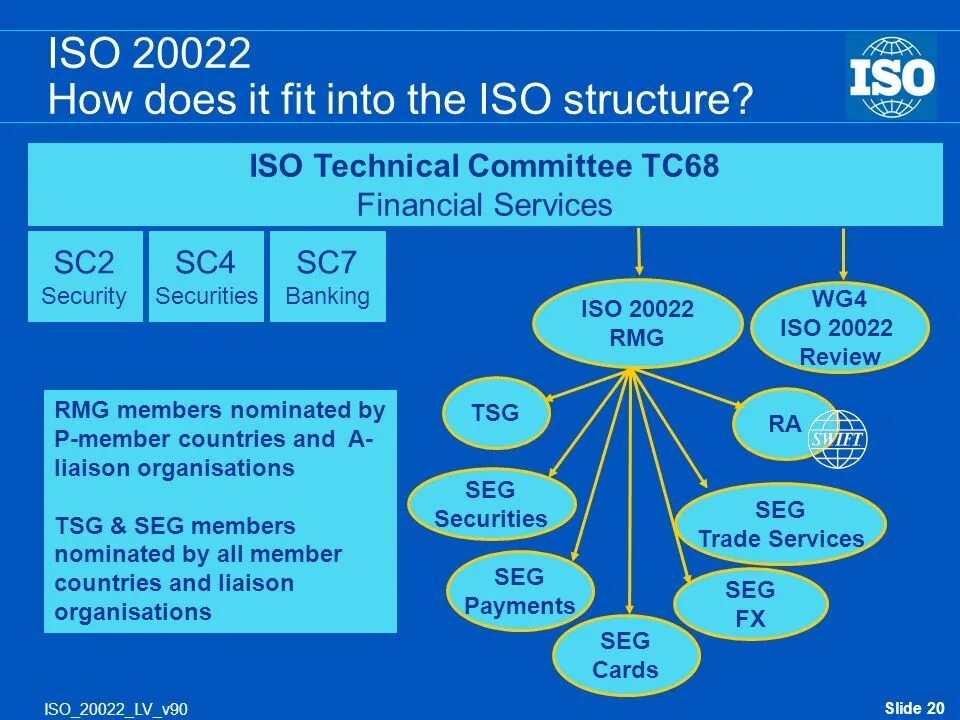 ISO 20022
How does it fit into the ISO structure?

ISO

ISO Technical Committee TC68
Financial Services

SC2
Security

SC4
Securities

SC7
Banking

ISO 20022
RMG

WG4
ISO 20022
Review

RMG members nominated by P-member countries and A-liaison organisations

TSG & SEG members nominated by all member countries and liaison organisations

TSG

RA

SWIFT

SEG
Securities

SEG
Trade Services

SEG
Payments

SEG
FX

SEG
Cards

ISO_20022_LV_v90

Slide 20